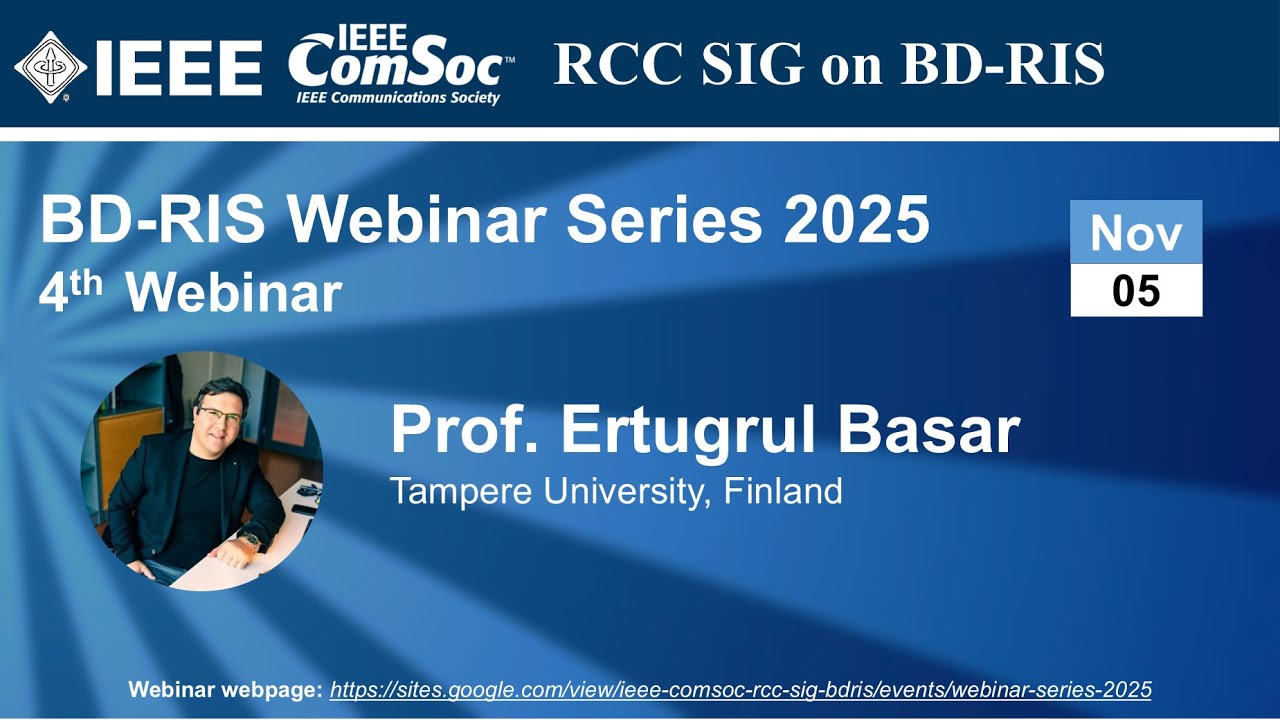 IEEE IEEE ComSoc™ IEEE Communications Society RCC SIG on BD-RIS

BD-RIS Webinar Series 2025
4$^{th}$ Webinar

Nov
05

Prof. Ertugrul Basar
Tampere University, Finland

Webinar webpage: https://sites.google.com/view/ieee-comsoc-rcc-sig-bdris/events/webinar-series-2025